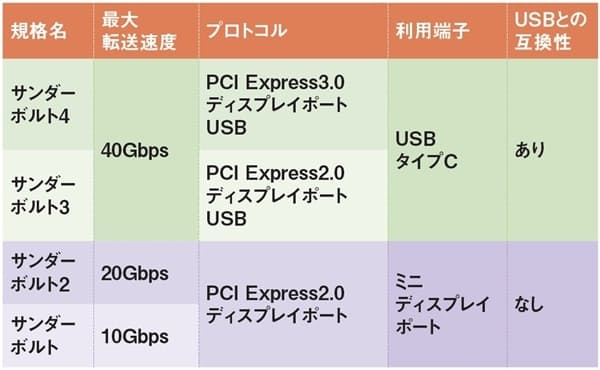 | 規格名 | 最大転送速度 | プロトコル | 利用端子 | USBとの互換性 |
|---|---|---|---|---|
| サンダーボルト4 | 40Gbps | PCI Express3.0 ディスプレイポート USB | USB タイプC | あり |
| サンダーボルト3 | 40Gbps | PCI Express2.0 ディスプレイポート USB | USB タイプC | あり |
| サンダーボルト2 | 20Gbps | PCI Express2.0 ディスプレイポート | ミニ ディスプレイポート | なし |
| サンダーボルト | 10Gbps | PCI Express2.0 ディスプレイポート | ミニ ディスプレイポート | なし |